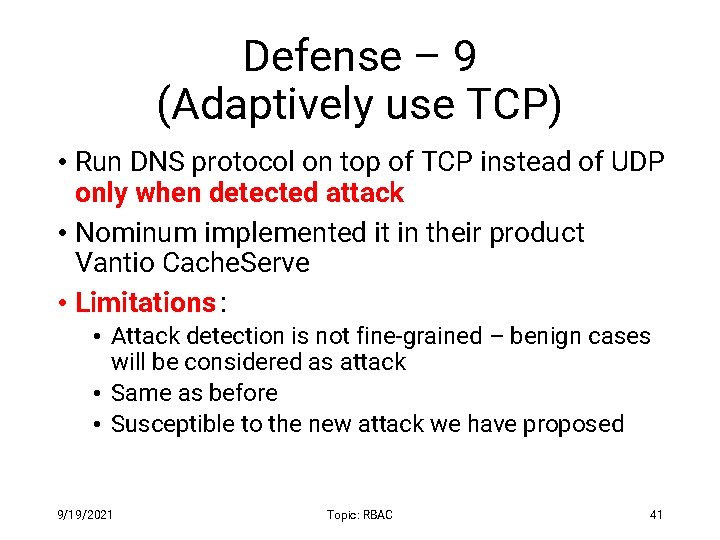 Defense – 9
(Adaptively use TCP)

• Run DNS protocol on top of TCP instead of UDP only when detected attack

• Nominum implemented it in their product Vantio CacheServe

• Limitations:

• Attack detection is not fine-grained – benign cases will be considered as attack

• Same as before

• Susceptible to the new attack we have proposed

9/19/2021

Topic: RBAC

41